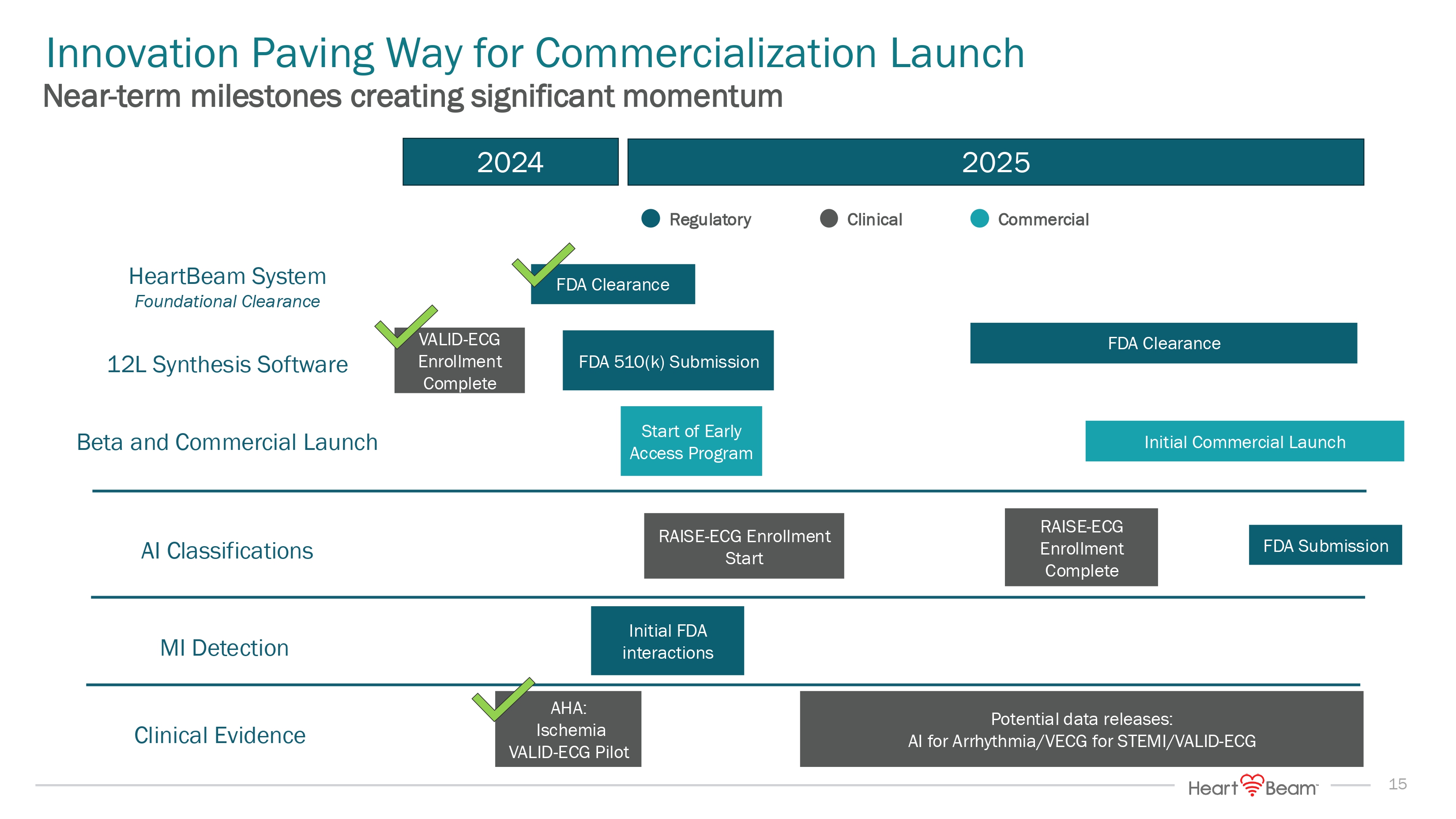 Innovation Paving Way for Commercialization Launch

Near-term milestones creating significant momentum

2024

2025

Regulatory

Clinical

Commercial

HeartBeam System

Foundational Clearance

FDA Clearance

12L Synthesis Software

VALID-ECG Enrollment Complete

FDA 510(k) Submission

FDA Clearance

Beta and Commercial Launch

Start of Early Access Program

Initial Commercial Launch

AI Classifications

RAISE-ECG Enrollment Start

RAISE-ECG Enrollment Complete

FDA Submission

MI Detection

Initial FDA interactions

Clinical Evidence

AHA: Ischemia VALID-ECG Pilot

Potential data releases:
AI for Arrhythmia/VECG for STEMI/VALID-ECG

HeartBeam

15